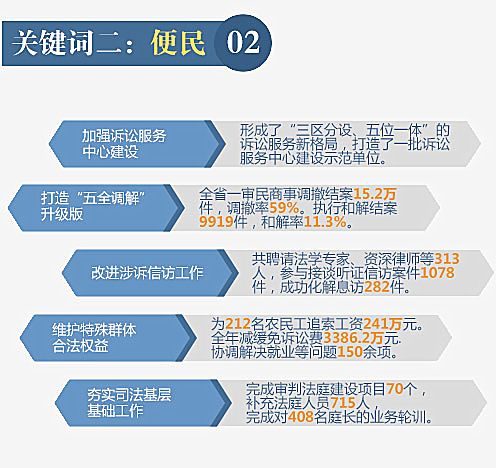 关键词二：便民 02

加强诉讼服务中心建设

形成了“三区分设、五位一体”的诉讼服务新格局，打造了一批诉讼服务中心建设示范单位。

打造“五全调解”升级版

全省一审民商事调撤结案15.2万件，调撤率59%。执行和解结案9919件，和解率11.3%。

改进涉诉信访工作

共聘请法学专家、资深律师等313人，参与接谈听证信访案件1078件，成功化解息访282件。

维护特殊群体合法权益

为212名农民工追索工资241万元。全年减缓免诉讼费3386.2万元。协调解决就业等问题150余项。

夯实司法基层基础工作

完成审判法庭建设项目70个，补充法庭人员715人，完成对408名庭长的业务轮训。